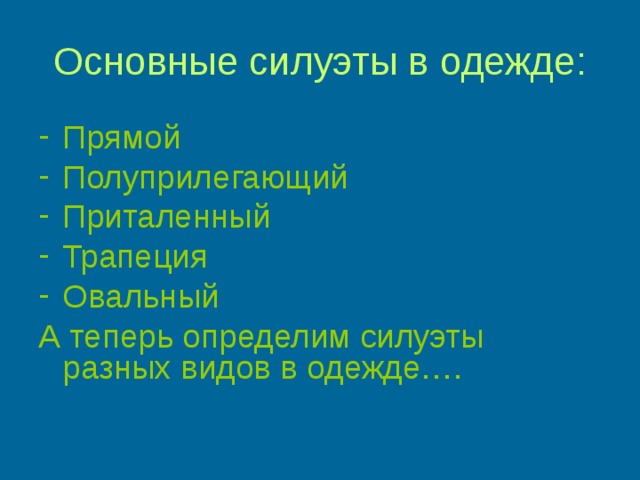 Основные силуэты в одежде:

- Прямой
- Полуприлегающий
- Приталенный
- Трапеция
- Овальный

А теперь определим силуэты разных видов в одежде….